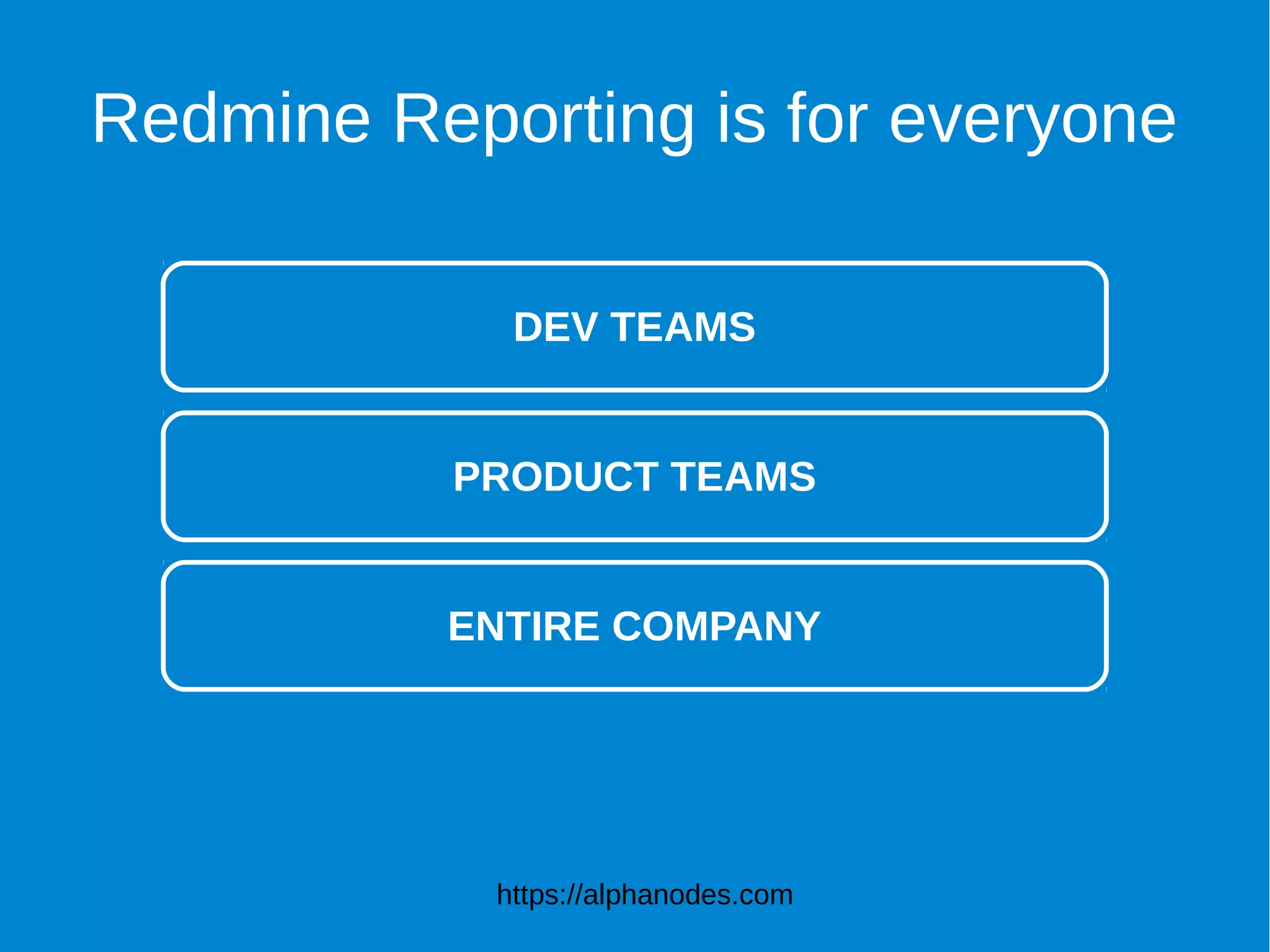 Redmine Reporting is for everyone

DEV TEAMS

PRODUCT TEAMS

ENTIRE COMPANY

https://alphanodes.com